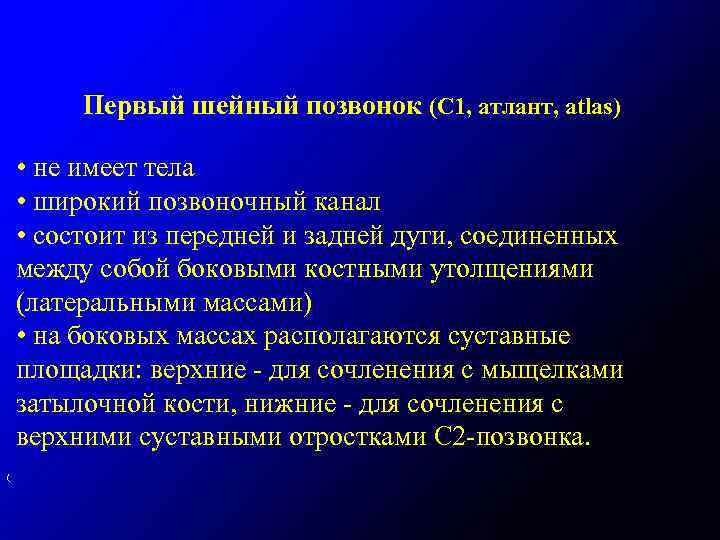 Первый шейный позвонок (С1, атлант, atlas)

• не имеет тела
• широкий позвоночный канал
• состоит из передней и задней дуги, соединенных между собой боковыми костными утолщениями (латеральными массами)
• на боковых массах располагаются суставные площадки: верхние - для сочленения с мыщелками затылочной кости, нижние - для сочленения с верхними суставными отростками С2-позвонка.